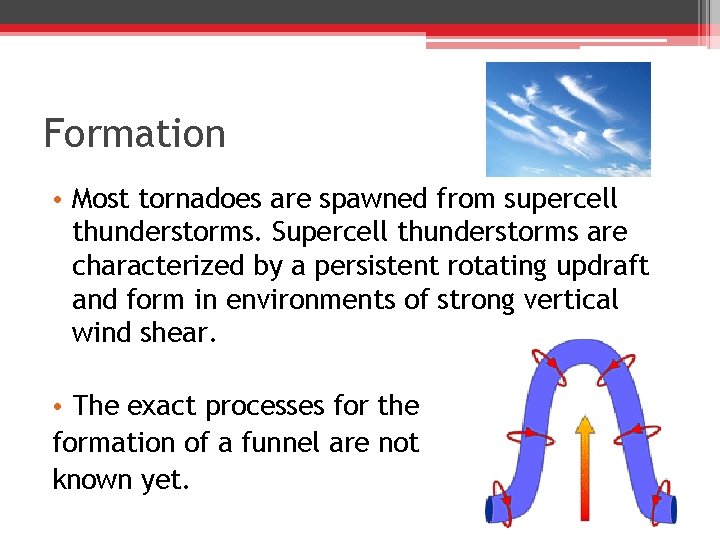 Formation

• Most tornadoes are spawned from supercell thunderstorms. Supercell thunderstorms are characterized by a persistent rotating updraft and form in environments of strong vertical wind shear.

• The exact processes for the formation of a funnel are not known yet.